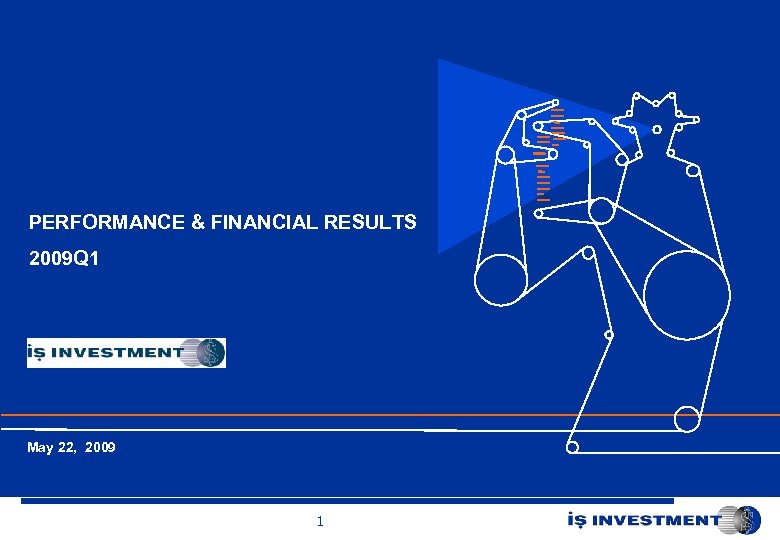 PERFORMANCE & FINANCIAL RESULTS

2009Q1

İŞ INVESTMENT

May 22, 2009

1

İŞ INVESTMENT